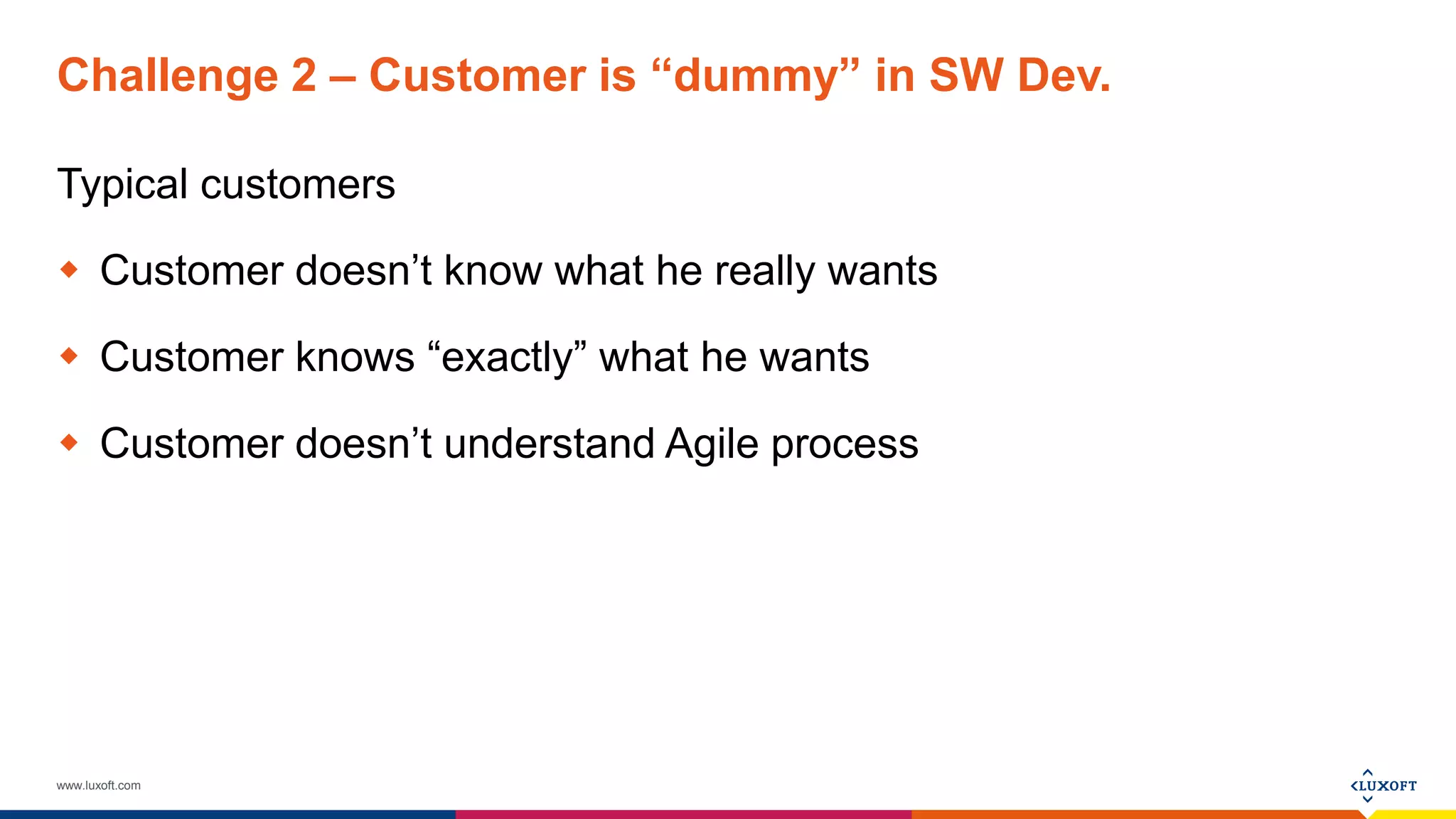 Challenge 2 – Customer is “dummy” in SW Dev.

Typical customers

◆ Customer doesn’t know what he really wants

◆ Customer knows “exactly” what he wants

◆ Customer doesn’t understand Agile process

www.luxoft.com

LUXOFT